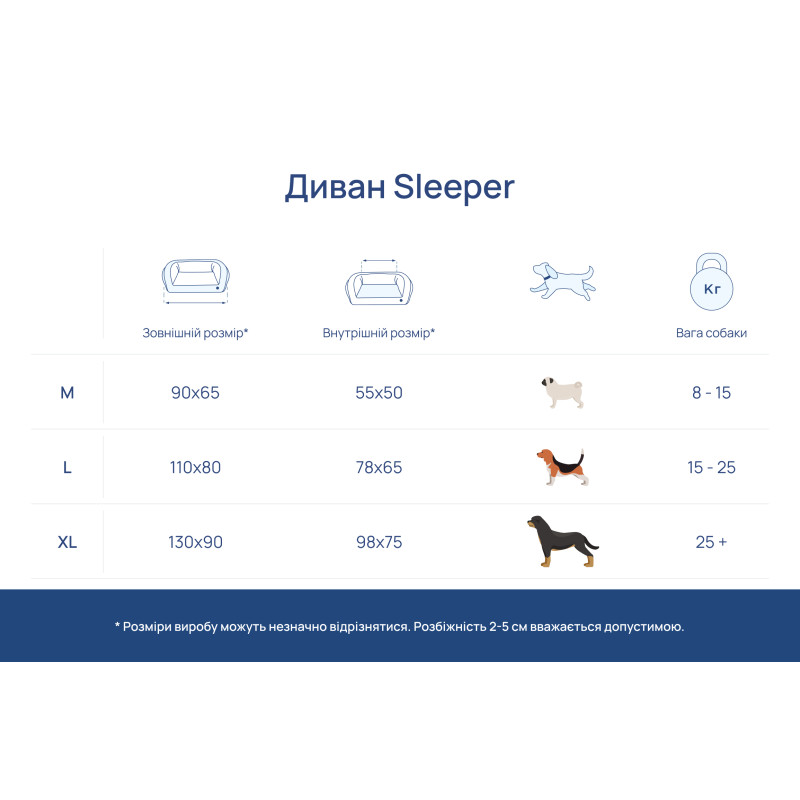 Диван Sleeper

|  | Зовнішній розмір* | Внутрішній розмір* |  | Кг Вага собаки |
|---|---|---|---|---|
| M | 90x65 | 55x50 |  | 8 - 15 |
| L | 110x80 | 78x65 |  | 15 - 25 |
| XL | 130x90 | 98x75 |  | 25 + |

* Розміри виробу можуть незначно відрізнятися. Розбіжність 2-5 см вважається допустимою.